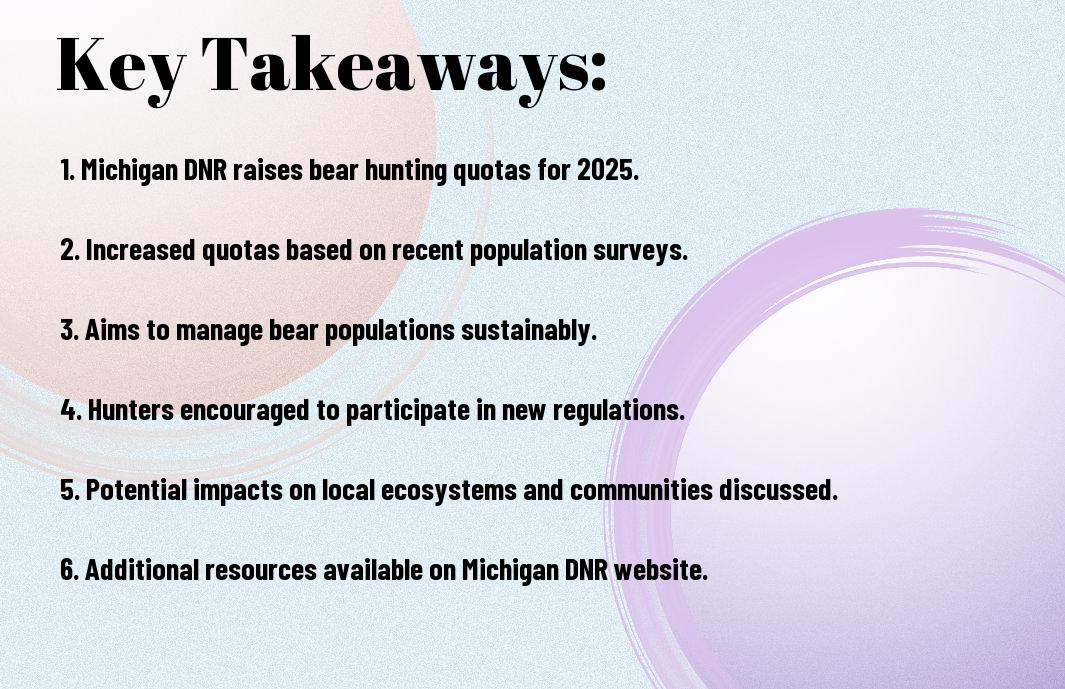 Key Takeaways:

1. Michigan DNR raises bear hunting quotas for 2025.

2. Increased quotas based on recent population surveys.

3. Aims to manage bear populations sustainably.

4. Hunters encouraged to participate in new regulations.

5. Potential impacts on local ecosystems and communities discussed.

6. Additional resources available on Michigan DNR website.